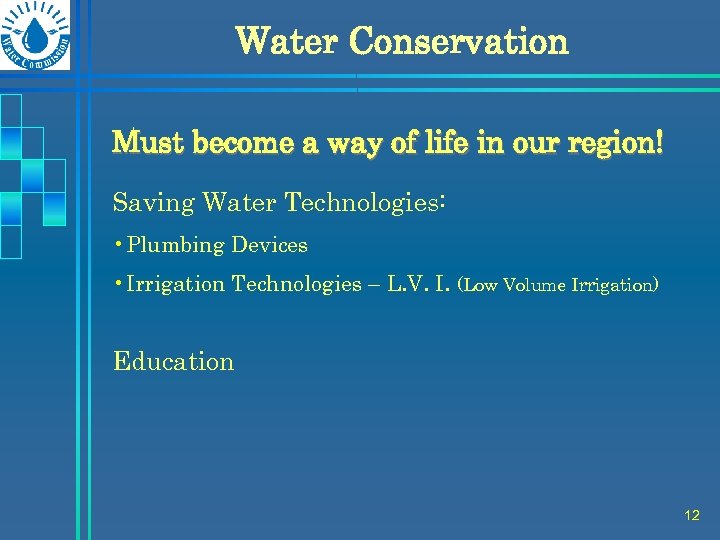 Water Commission

Water Conservation

Must become a way of life in our region!

Saving Water Technologies:

• Plumbing Devices

• Irrigation Technologies – L.V. I. (Low Volume Irrigation)

Education

12